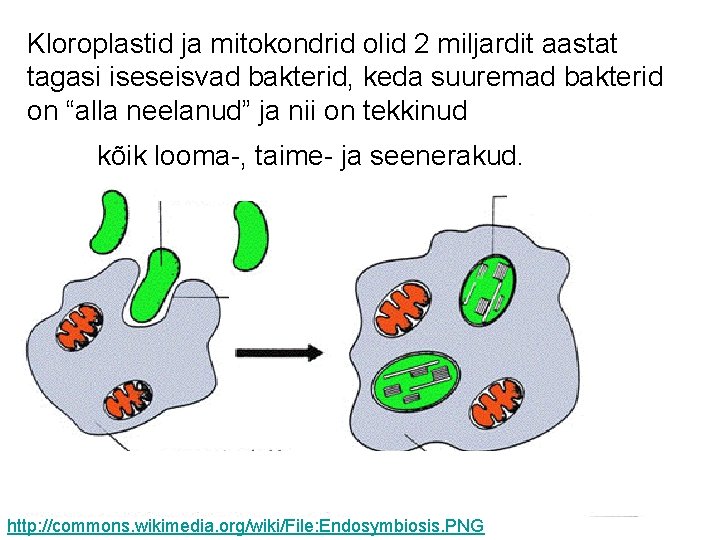 Kloroplastid ja mitokondrid olid 2 miljardit aastat tagasi iseseisvad bakterid, keda suuremad bakterid on “alla neelanud” ja nii on tekkinud

kõik looma-, taime- ja seenerakud.

http://commons.wikimedia.org/wiki/File:Endosymbiosis.PNG